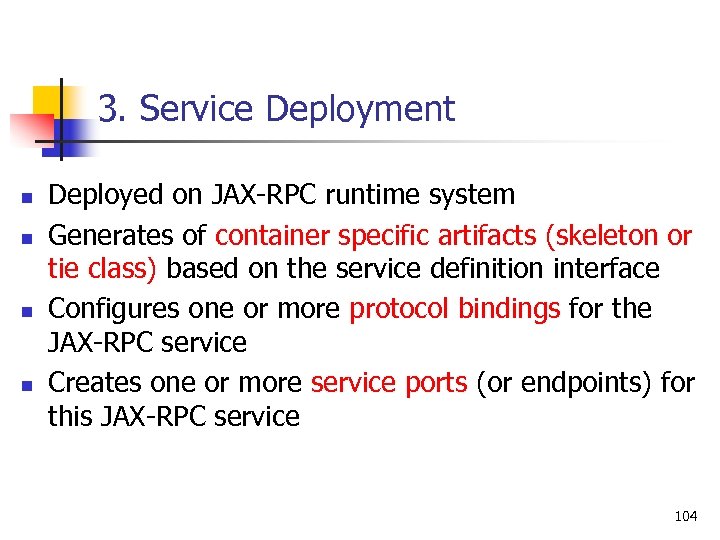 3. Service Deployment

- Deployed on JAX-RPC runtime system
- Generates of container specific artifacts (skeleton or tie class) based on the service definition interface
- Configures one or more protocol bindings for the JAX-RPC service
- Creates one or more service ports (or endpoints) for this JAX-RPC service

104